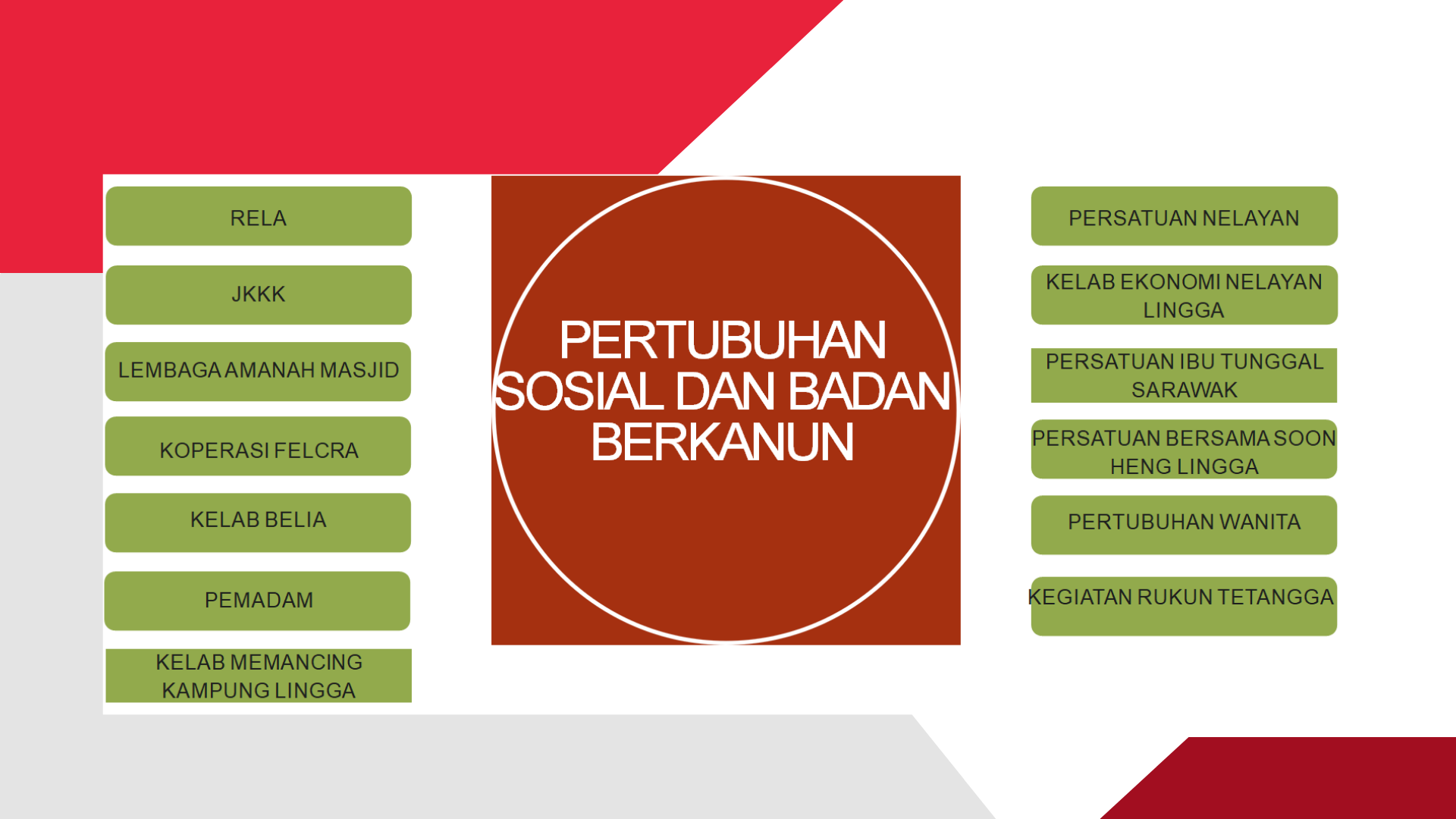 RELA

JKKK

LEMBAGA AMANAH MASJID

KOPERASI FELCRA

KELAB BELIA

PEMADAM

KELAB MEMANCING KAMPUNG LINGGA

PERTUBUHAN SOSIAL DAN BADAN BERKANUN

PERSATUAN NELAYAN

KELAB EKONOMI NELAYAN LINGGA

PERSATUAN IBU TUNGGAL SARAWAK

PERSATUAN BERSAMA SOON HENG LINGGA

PERTUBUHAN WANITA

KEGIATAN RUKUN TETANGGA